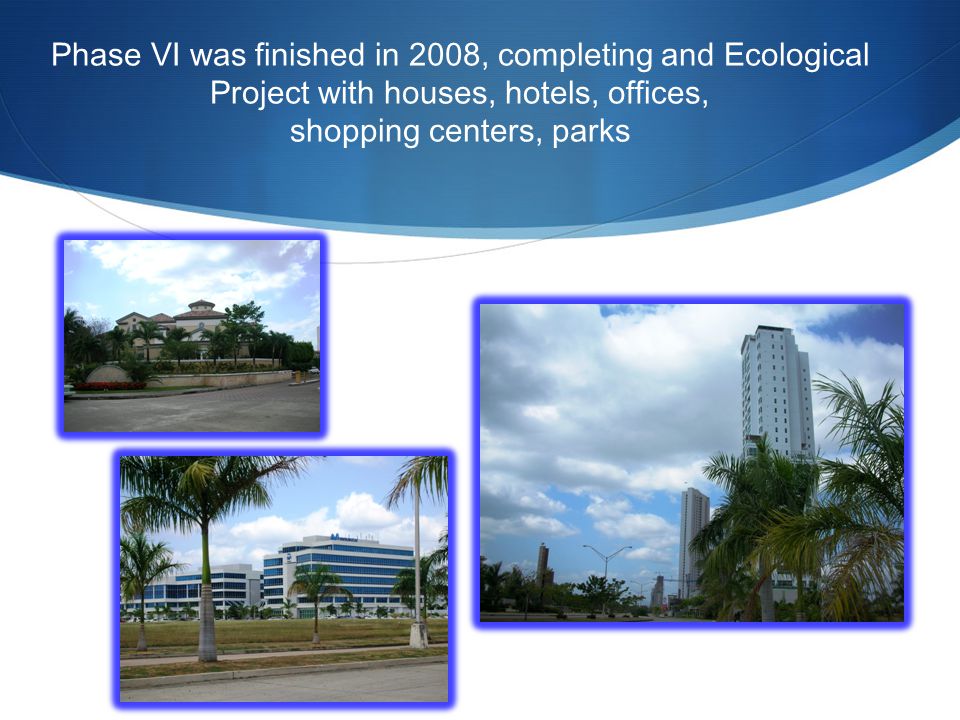 Phase VI was finished in 2008, completing and Ecological Project with houses, hotels, offices, shopping centers, parks